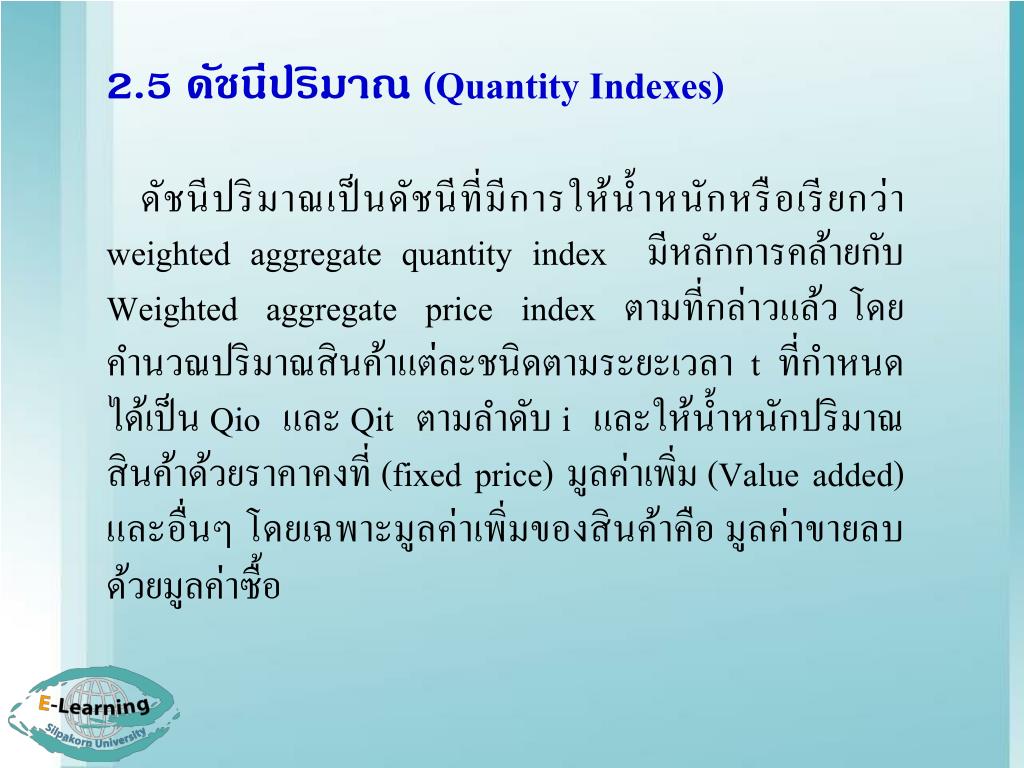 2.5 ดัชนีปริมาณ (Quantity Indexes)

ดัชนีปริมาณเป็นดัชนีที่มีการให้น้ำหนักหรือเรียกว่า weighted aggregate quantity index มีหลักการคล้ายกับ Weighted aggregate price index ตามที่กล่าวแล้ว โดยคำนวณปริมาณสินค้าแต่ละชนิดตามระยะเวลา t ที่กำหนดได้เป็น Qio และ Qit ตามลำดับ i และให้น้ำหนักปริมาณสินค้าด้วยราคาคงที่ (fixed price) มูลค่าเพิ่ม (Value added) และอื่นๆ โดยเฉพาะมูลค่าเพิ่มของสินค้าคือ มูลค่าขายลบด้วยมูลค่าซื้อ

E-Learning
Silpakorn University